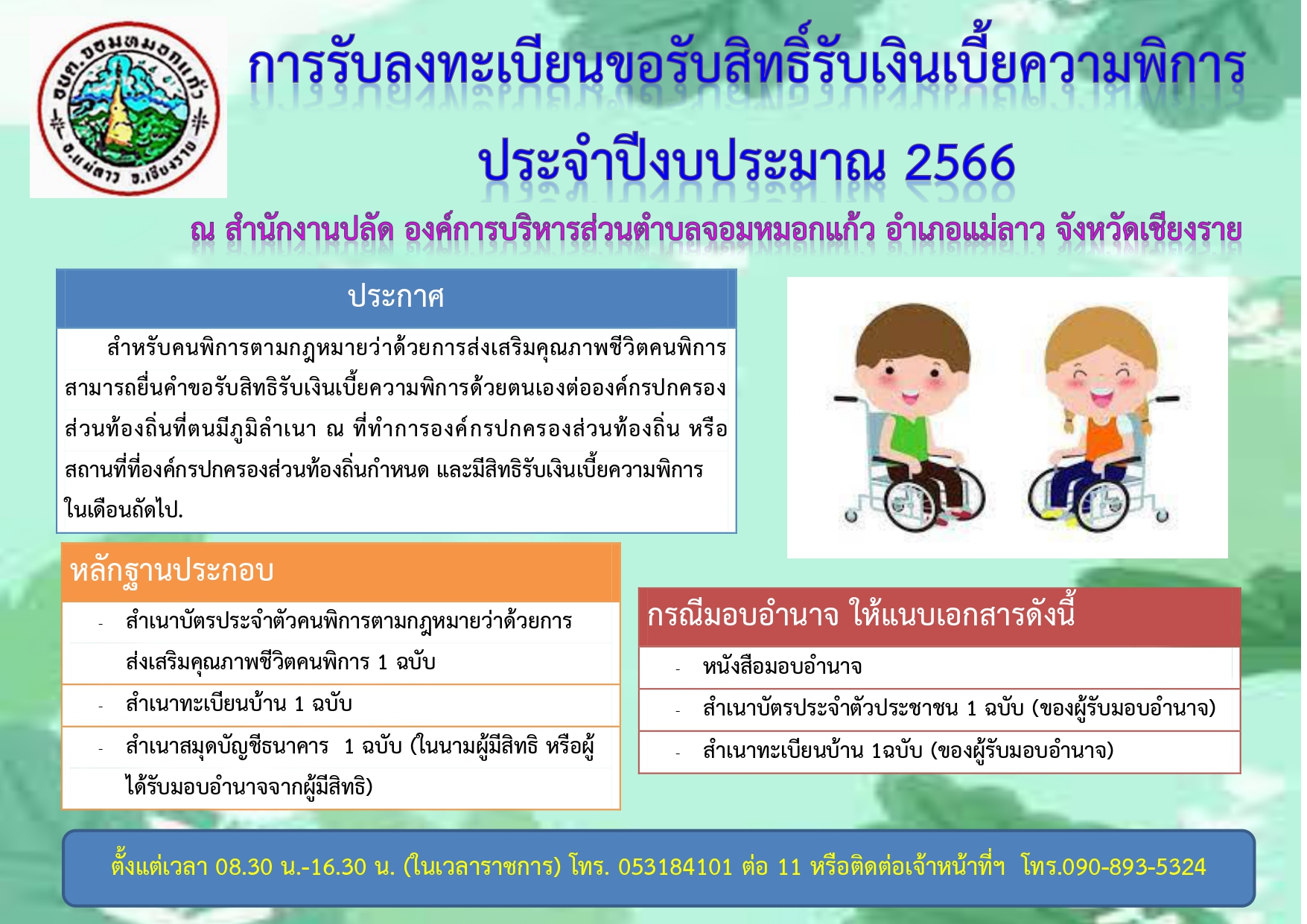 อบต.จอมหมอกแก้ว อ.แม่ลาว จ.เชียงราย

การรับลงทะเบียนขอรับสิทธิ์รับเงินเบี้ยความพิการ

ประจำปีงบประมาณ 2566

ณ สำนักงานปลัด องค์การบริหารส่วนตำบลจอมหมอกแก้ว อำเภอแม่ลาว จังหวัดเชียงราย

ประกาศ

สำหรับคนพิการตามกฎหมายว่าด้วยการส่งเสริมคุณภาพชีวิตคนพิการ สามารถยื่นคำขอรับสิทธิรับเงินเบี้ยความพิการด้วยตนเองต่อองค์กรปกครองส่วนท้องถิ่นที่ตนมีภูมิลำเนา ณ ที่ทำการองค์กรปกครองส่วนท้องถิ่น หรือสถานที่ที่องค์กรปกครองส่วนท้องถิ่นกำหนด และมีสิทธิรับเงินเบี้ยความพิการในเดือนถัดไป.

หลักฐานประกอบ

- สำเนาบัตรประจำตัวคนพิการตามกฎหมายว่าด้วยการส่งเสริมคุณภาพชีวิตคนพิการ 1 ฉบับ

- สำเนาทะเบียนบ้าน 1 ฉบับ

- สำเนาสมุดบัญชีธนาคาร 1 ฉบับ (ในนามผู้มีสิทธิ หรือผู้ได้รับมอบอำนาจจากผู้มีสิทธิ)

กรณีมอบอำนาจ ให้แนบเอกสารดังนี้

- หนังสือมอบอำนาจ

- สำเนาบัตรประจำตัวประชาชน 1 ฉบับ (ของผู้รับมอบอำนาจ)

- สำเนาทะเบียนบ้าน 1ฉบับ (ของผู้รับมอบอำนาจ)

ตั้งแต่เวลา 08.30 น.-16.30 น. (ในเวลาราชการ) โทร. 053184101 ต่อ 11 หรือติดต่อเจ้าหน้าที่ฯ โทร.090-893-5324